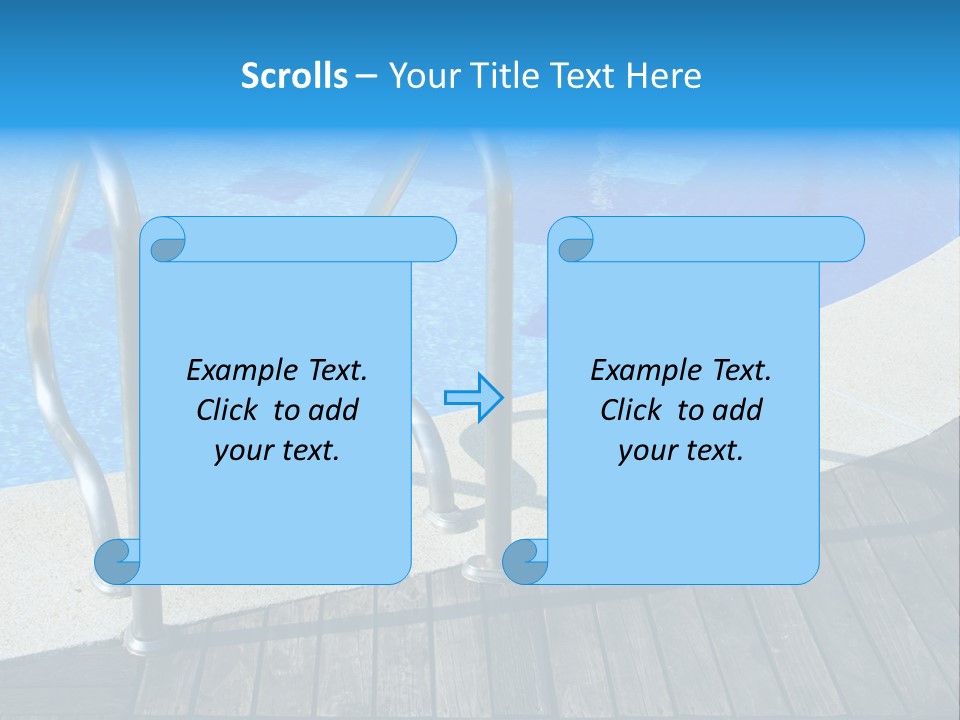 Scrolls – Your Title Text Here

Example Text.
Click to add
your text.

Example Text.
Click to add
your text.